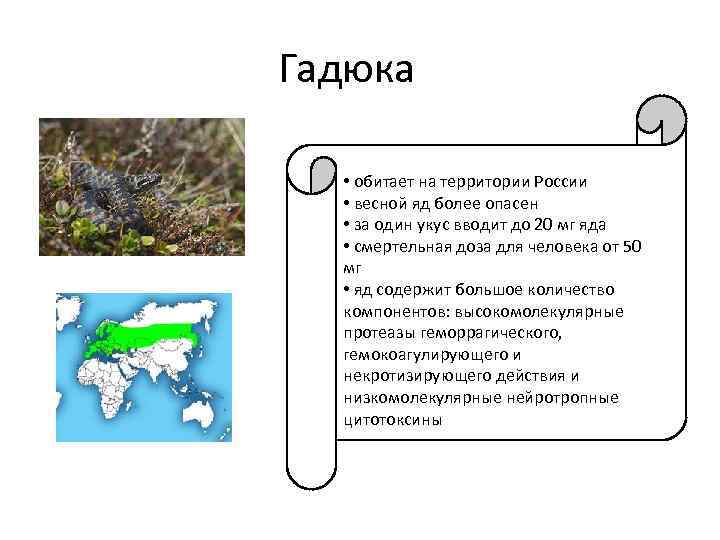 Гадюка

• обитает на территории России
• весной яд более опасен
• за один укус вводит до 20 мг яда
• смертельная доза для человека от 50 мг
• яд содержит большое количество компонентов: высокомолекулярные протеазы геморрагического, гемокоагулирующего и некротизирующего действия и низкомолекулярные нейротропные цитотоксины